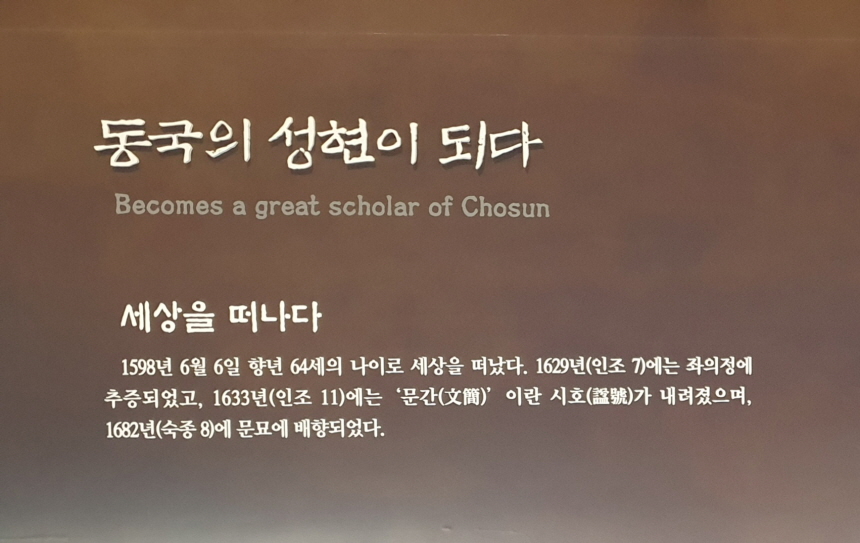 동국의 성현이 되다
Becomes a great scholar of Chosun

세상을 떠나다

1598년 6월 6일 향년 64세의 나이로 세상을 떠났다. 1629년(인조 7)에는 좌의정에 추증되었고, 1633년(인조 11)에는 '문간(文簡)' 이란 시호(諡號)가 내려졌으며, 1682년(숙종 8)에 문묘에 배향되었다.